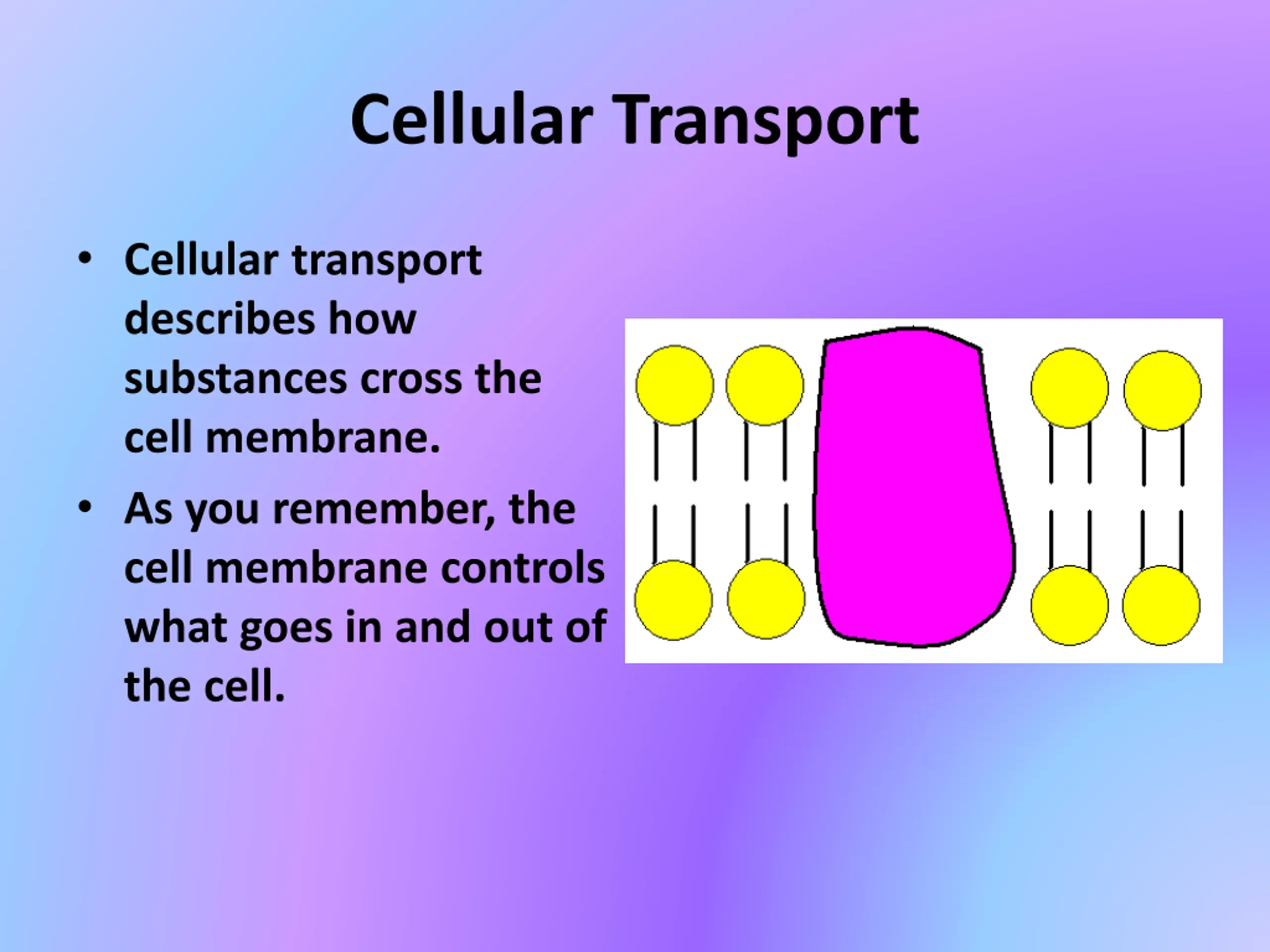 Cellular Transport

• Cellular transport describes how substances cross the cell membrane.

• As you remember, the cell membrane controls what goes in and out of the cell.